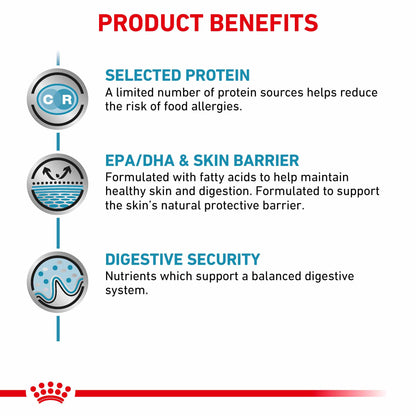 PRODUCT BENEFITS

C R

SELECTED PROTEIN
A limited number of protein sources helps reduce the risk of food allergies.

EPA/DHA & SKIN BARRIER
Formulated with fatty acids to help maintain healthy skin and digestion. Formulated to support the skin's natural protective barrier.

DIGESTIVE SECURITY
Nutrients which support a balanced digestive system.